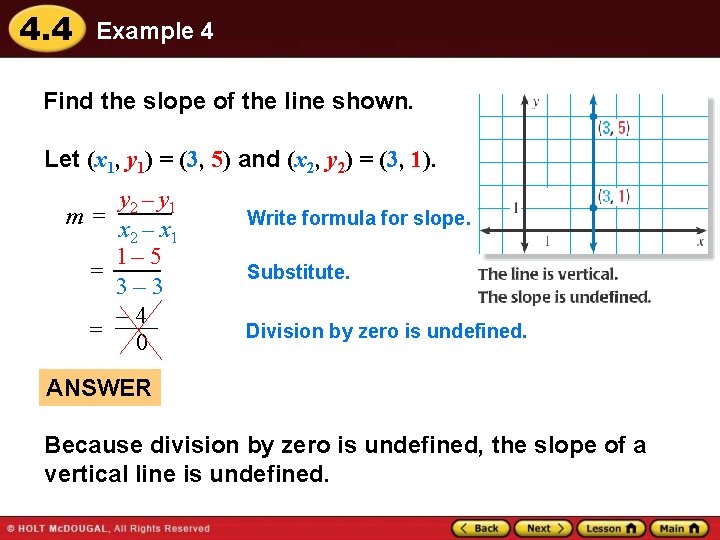 4.4 Example 4

Find the slope of the line shown.

Let $(x_1, y_1) = (3, 5)$ and $(x_2, y_2) = (3, 1)$.

$m = \frac{y_2 - y_1}{x_2 - x_1}$ Write formula for slope.

$= \frac{1 - 5}{3 - 3}$ Substitute.

$= \frac{-4}{0}$ Division by zero is undefined.

y
(3, 5)
(3, 1)
1
1
x

The line is vertical.
The slope is undefined.

ANSWER

Because division by zero is undefined, the slope of a vertical line is undefined.

© HOLT McDOUGAL, All Rights Reserved

Back Next Lesson Main